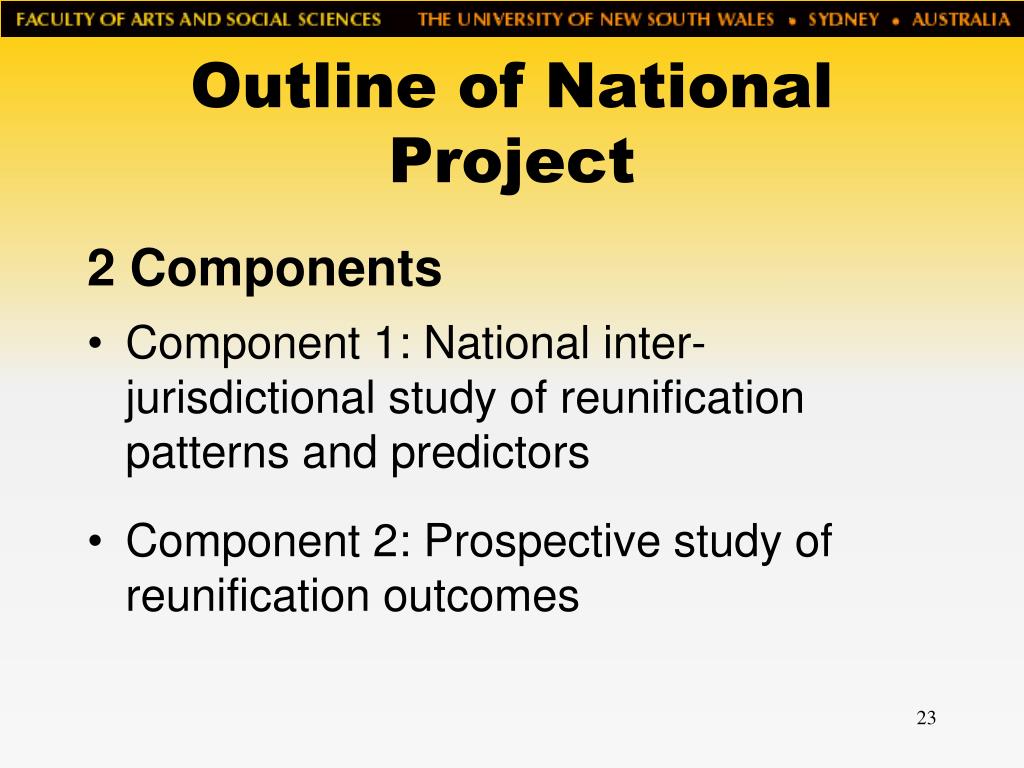 FACULTY OF ARTS AND SOCIAL SCIENCES THE UNIVERSITY OF NEW SOUTH WALES • SYDNEY • AUSTRALIA

Outline of National Project

2 Components

• Component 1: National inter-jurisdictional study of reunification patterns and predictors

• Component 2: Prospective study of reunification outcomes

23